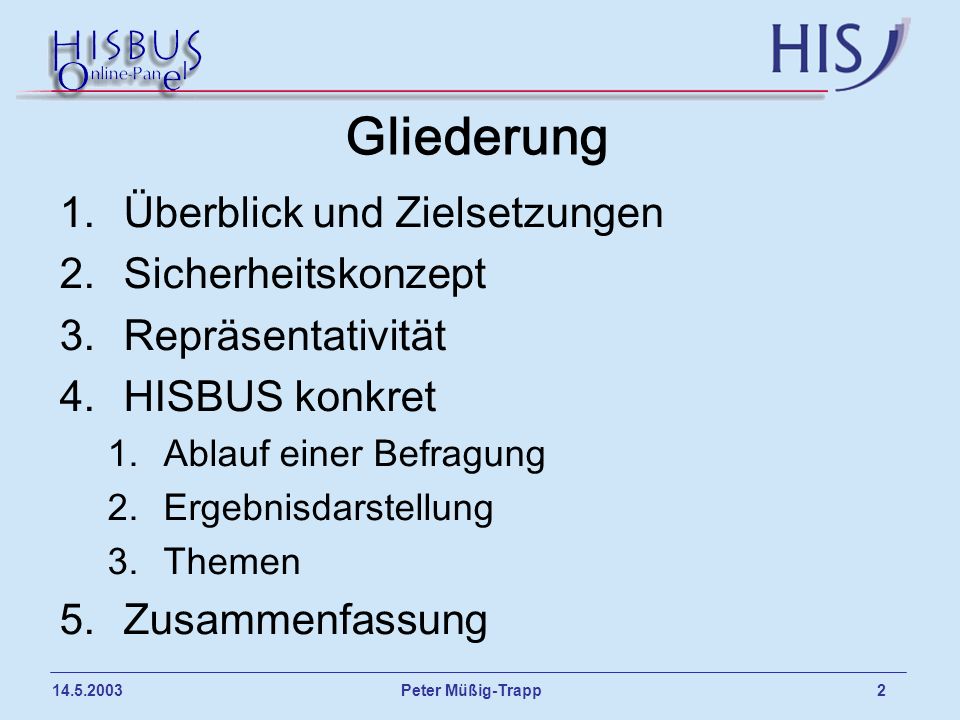 HISBUS Online-Panel

HIS

Gliederung

1. Überblick und Zielsetzungen
2. Sicherheitskonzept
3. Repräsentativität
4. HISBUS konkret
 1. Ablauf einer Befragung
 2. Ergebnisdarstellung
 3. Themen
5. Zusammenfassung

14.5.2003 Peter Müßig-Trapp 2